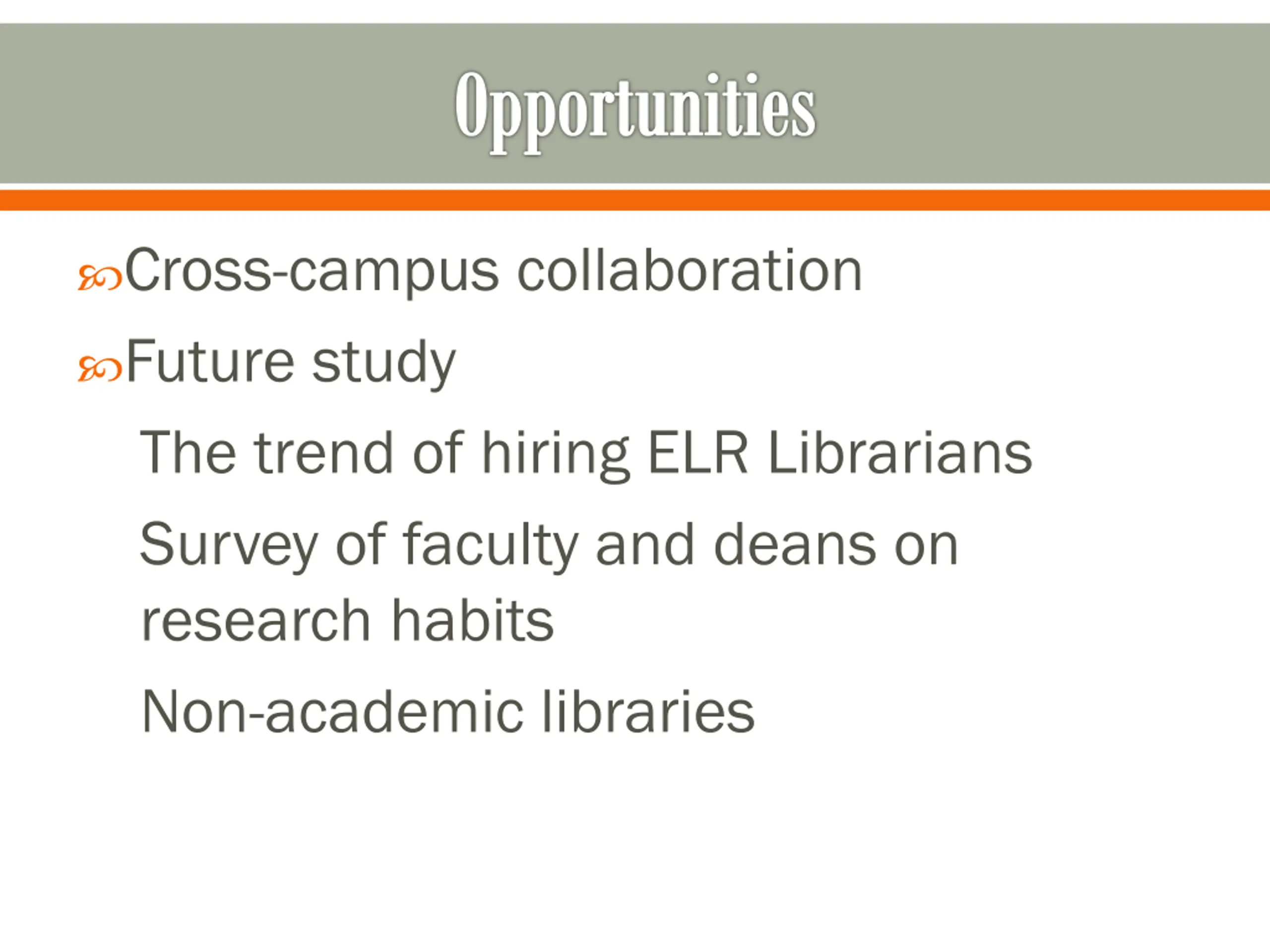 Opportunities

Cross-campus collaboration

Future study

The trend of hiring ELR Librarians

Survey of faculty and deans on research habits

Non-academic libraries